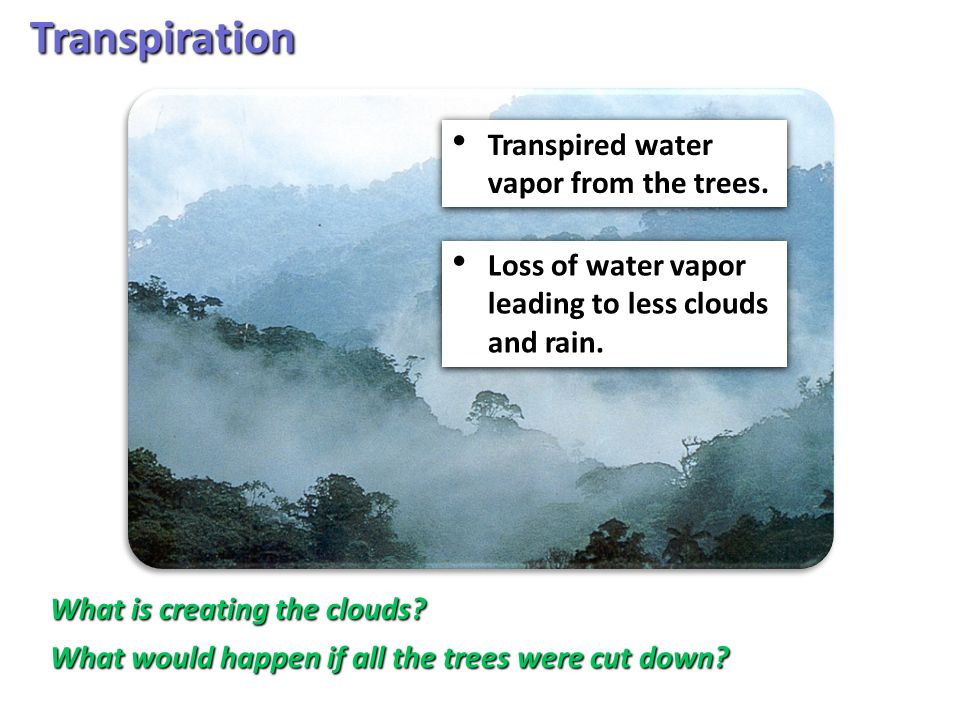 Transpiration

• Transpired water vapor from the trees.

• Loss of water vapor leading to less clouds and rain.

What is creating the clouds?

What would happen if all the trees were cut down?